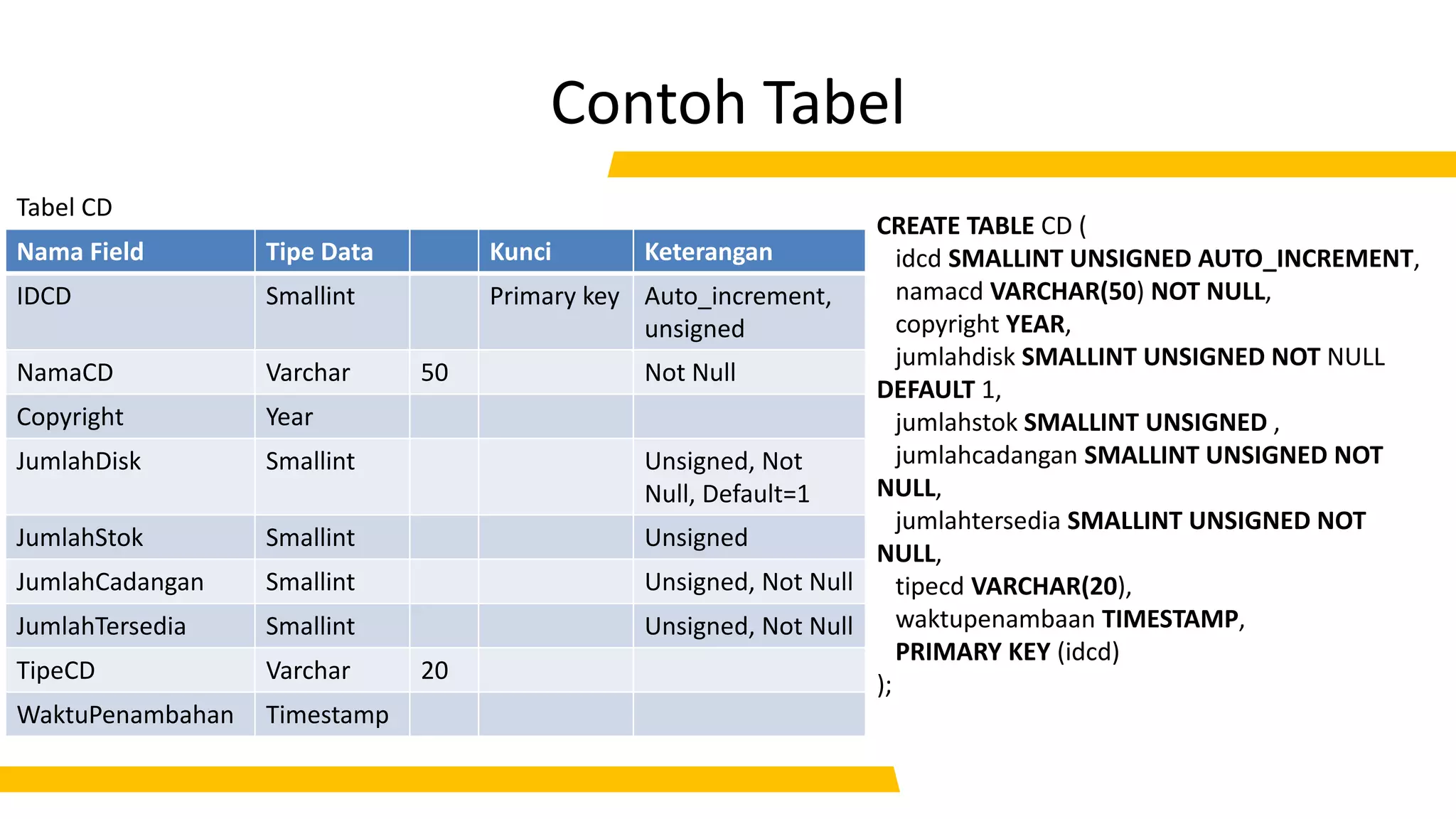 Contoh Tabel

Tabel CD

| Nama Field | Tipe Data | | Kunci | Keterangan |
|---|---|---|---|---|
| IDCD | Smallint | | Primary key | Auto_increment, unsigned |
| NamaCD | Varchar | 50 | | Not Null |
| Copyright | Year | | | |
| JumlahDisk | Smallint | | | Unsigned, Not Null, Default=1 |
| JumlahStok | Smallint | | | Unsigned |
| JumlahCadangan | Smallint | | | Unsigned, Not Null |
| JumlahTersedia | Smallint | | | Unsigned, Not Null |
| TipeCD | Varchar | 20 | | |
| WaktuPenambahan | Timestamp | | | |

CREATE TABLE CD (
idcd SMALLINT UNSIGNED AUTO_INCREMENT,
namacd VARCHAR(50) NOT NULL,
copyright YEAR,
jumlahdisk SMALLINT UNSIGNED NOT NULL DEFAULT 1,
jumlahstok SMALLINT UNSIGNED ,
jumlahcadangan SMALLINT UNSIGNED NOT NULL,
jumlahtersedia SMALLINT UNSIGNED NOT NULL,
tipecd VARCHAR(20),
waktupenambaan TIMESTAMP,
PRIMARY KEY (idcd)
);